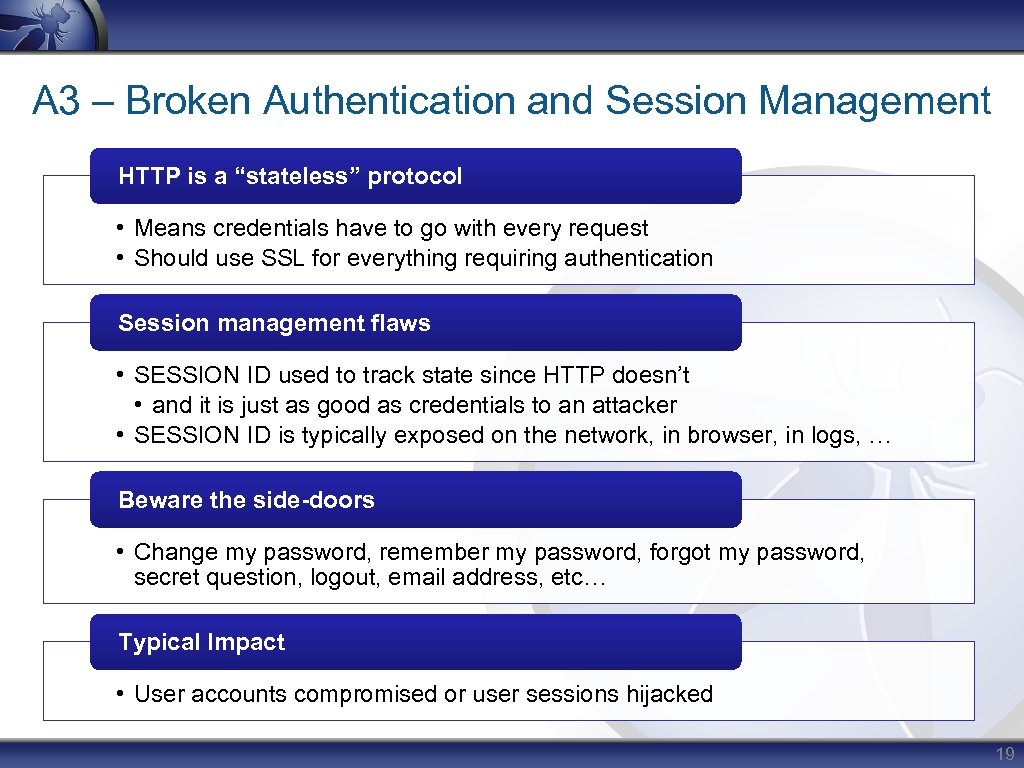 A3 – Broken Authentication and Session Management

HTTP is a “stateless” protocol

• Means credentials have to go with every request
• Should use SSL for everything requiring authentication

Session management flaws

• SESSION ID used to track state since HTTP doesn’t
  • and it is just as good as credentials to an attacker
• SESSION ID is typically exposed on the network, in browser, in logs, …

Beware the side-doors

• Change my password, remember my password, forgot my password, secret question, logout, email address, etc…

Typical Impact

• User accounts compromised or user sessions hijacked

19